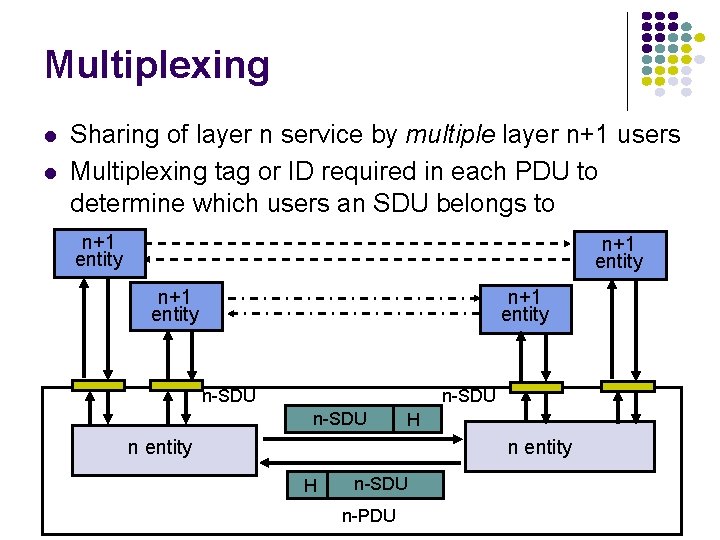 Multiplexing

• Sharing of layer n service by multiple layer n+1 users
• Multiplexing tag or ID required in each PDU to determine which users an SDU belongs to

n+1
entity

n+1
entity

n+1
entity

n+1
entity

n-SDU

n-SDU

n-SDU
H

n entity

n entity

H
n-SDU

n-PDU